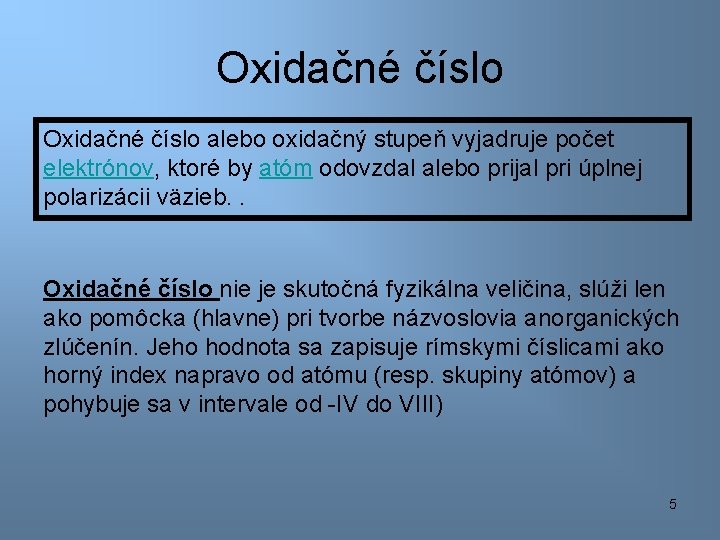 Oxidačné číslo

Oxidačné číslo alebo oxidačný stupeň vyjadruje počet elektrónov, ktoré by atóm odovzdal alebo prijal pri úplnej polarizácii väzieb. .

Oxidačné číslo nie je skutočná fyzikálna veličina, slúži len ako pomôcka (hlavne) pri tvorbe názvoslovia anorganických zlúčenín. Jeho hodnota sa zapisuje rímskymi číslicami ako horný index napravo od atómu (resp. skupiny atómov) a pohybuje sa v intervale od -IV do VIII)

5